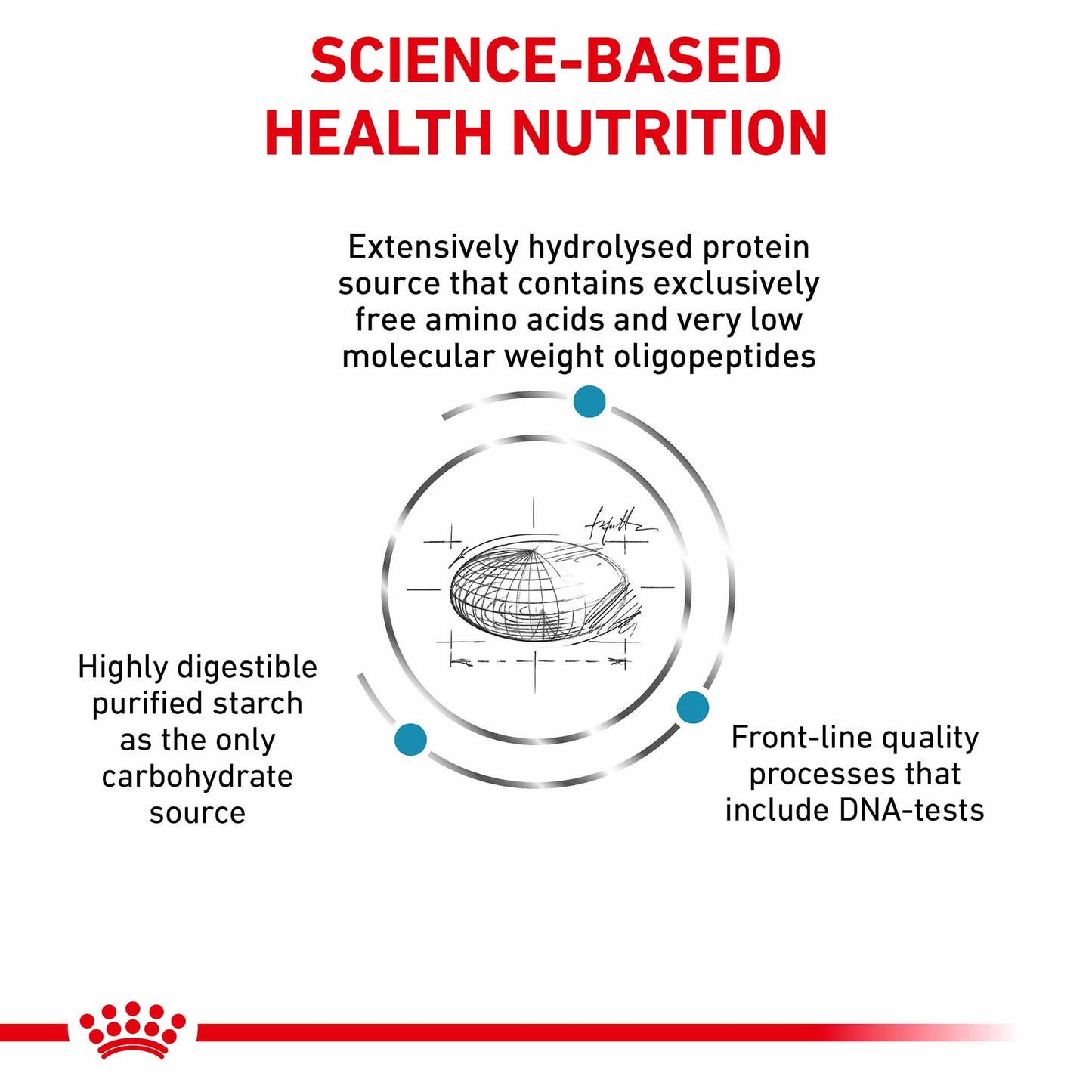 SCIENCE-BASED HEALTH NUTRITION

Extensively hydrolysed protein source that contains exclusively free amino acids and very low molecular weight oligopeptides

Highly digestible purified starch as the only carbohydrate source

Front-line quality processes that include DNA-tests